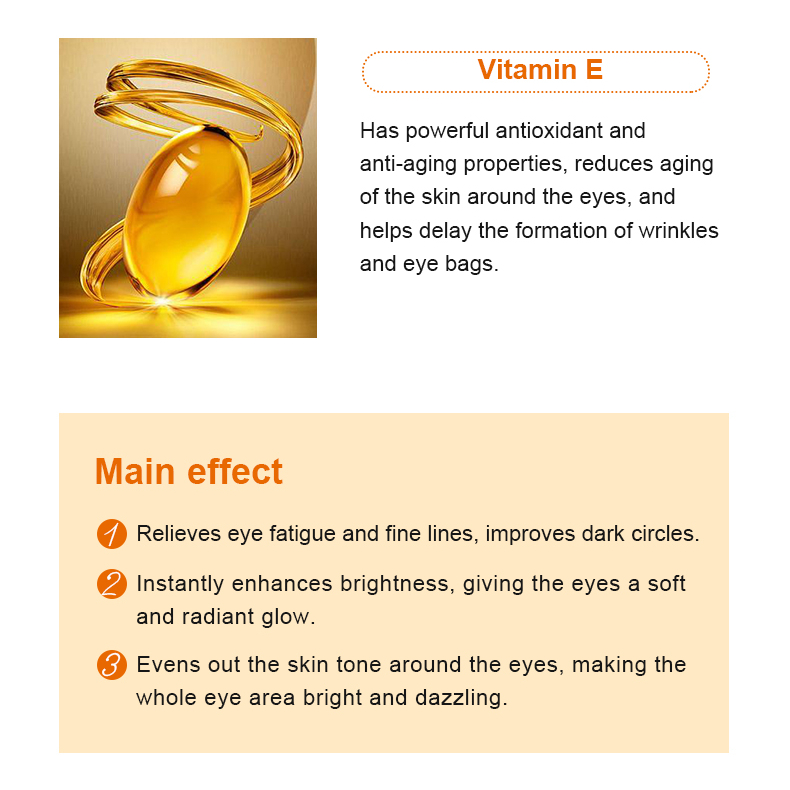 Vitamin E

Has powerful antioxidant and anti-aging properties, reduces aging of the skin around the eyes, and helps delay the formation of wrinkles and eye bags.

Main effect

1 Relieves eye fatigue and fine lines, improves dark circles.

2 Instantly enhances brightness, giving the eyes a soft and radiant glow.

3 Evens out the skin tone around the eyes, making the whole eye area bright and dazzling.